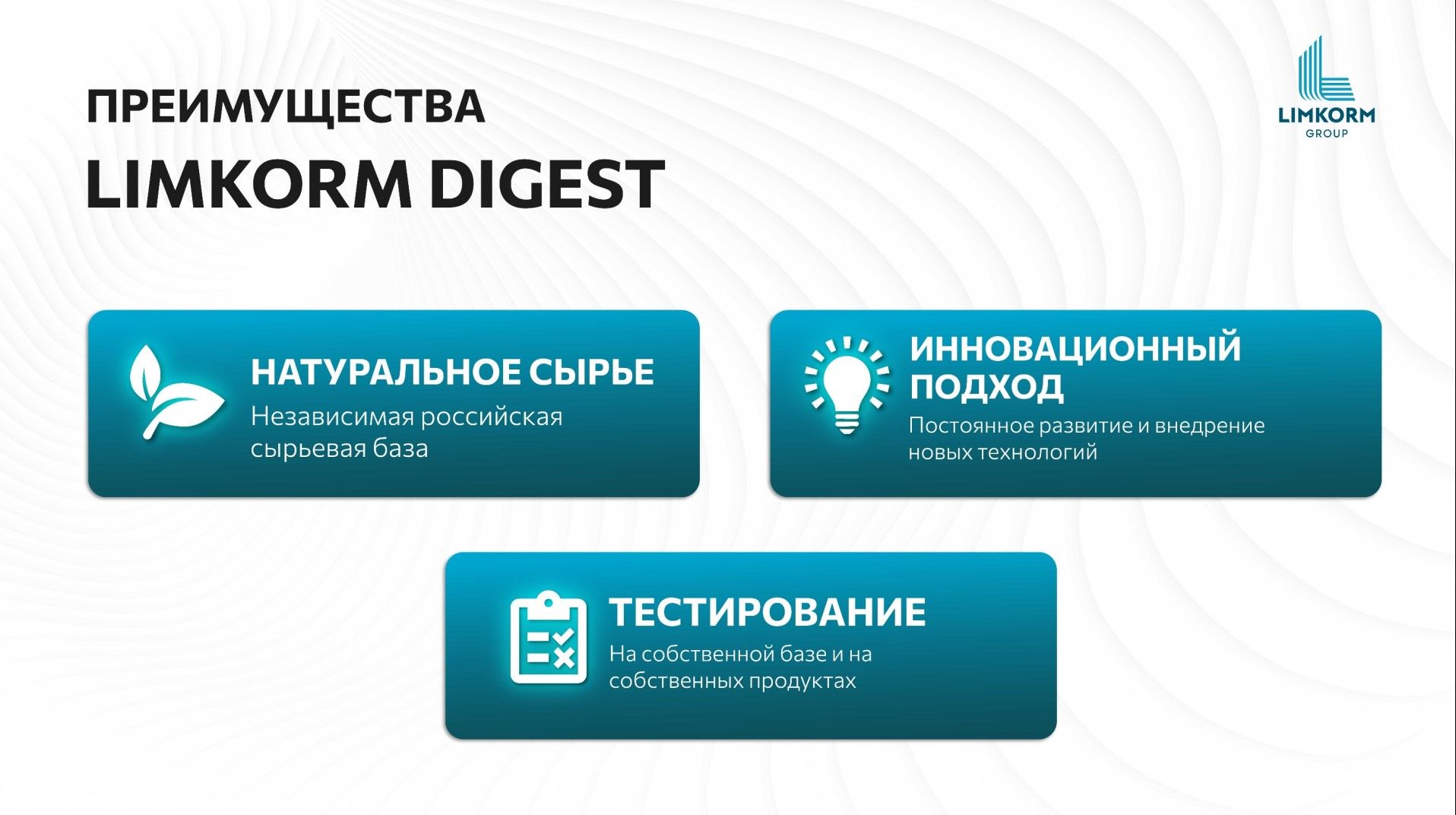 ПРЕИМУЩЕСТВА
LIMKORM DIGEST

LIMKORM
GROUP

НАТУРАЛЬНОЕ СЫРЬЕ
Независимая российская сырьевая база

ИННОВАЦИОННЫЙ ПОДХОД
Постоянное развитие и внедрение новых технологий

ТЕСТИРОВАНИЕ
На собственной базе и на собственных продуктах